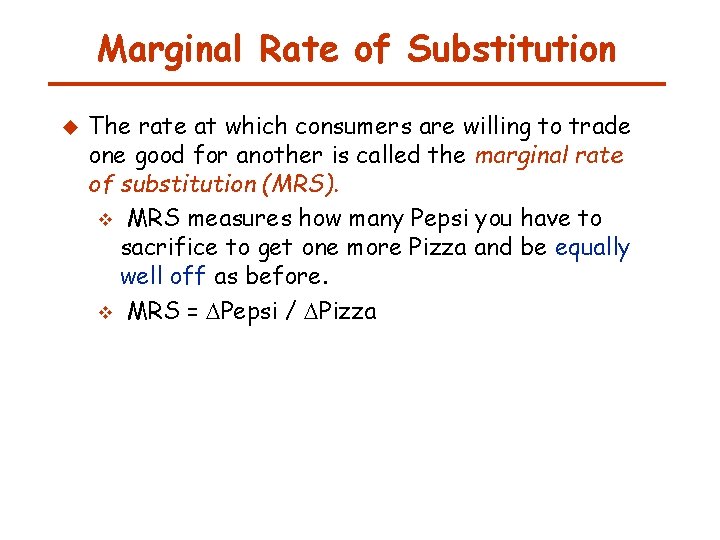 Marginal Rate of Substitution

The rate at which consumers are willing to trade one good for another is called the marginal rate of substitution (MRS).

MRS measures how many Pepsi you have to sacrifice to get one more Pizza and be equally well off as before.

MRS = $\Delta$Pepsi / $\Delta$Pizza